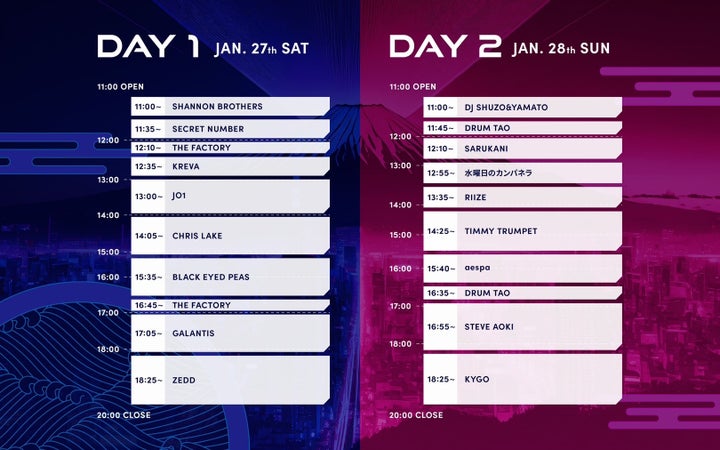 DAY 1 JAN. 27th SAT

11:00 OPEN

11:00~ SHANNON BROTHERS

11:35~ SECRET NUMBER

12:00

12:10~ THE FACTORY

12:35~ KREVA

13:00

13:00~ JO1

14:00

14:05~ CHRIS LAKE

15:00

16:00

15:35~ BLACK EYED PEAS

16:45~ THE FACTORY

17:00

17:05~ GALANTIS

18:00

18:25~ ZEDD

20:00 CLOSE

DAY 2 JAN. 28th SUN

11:00 OPEN

11:00~ DJ SHUZO&YAMATO

11:45~ DRUM TAO

12:00

12:10~ SARUKANI

13:00

12:55~ 水曜日のカンパネラ

13:35~ RIIZE

14:00

14:25~ TIMMY TRUMPET

15:00

16:00

15:40~ aespa

16:35~ DRUM TAO

17:00

16:55~ STEVE AOKI

18:00

18:25~ KYGO

20:00 CLOSE